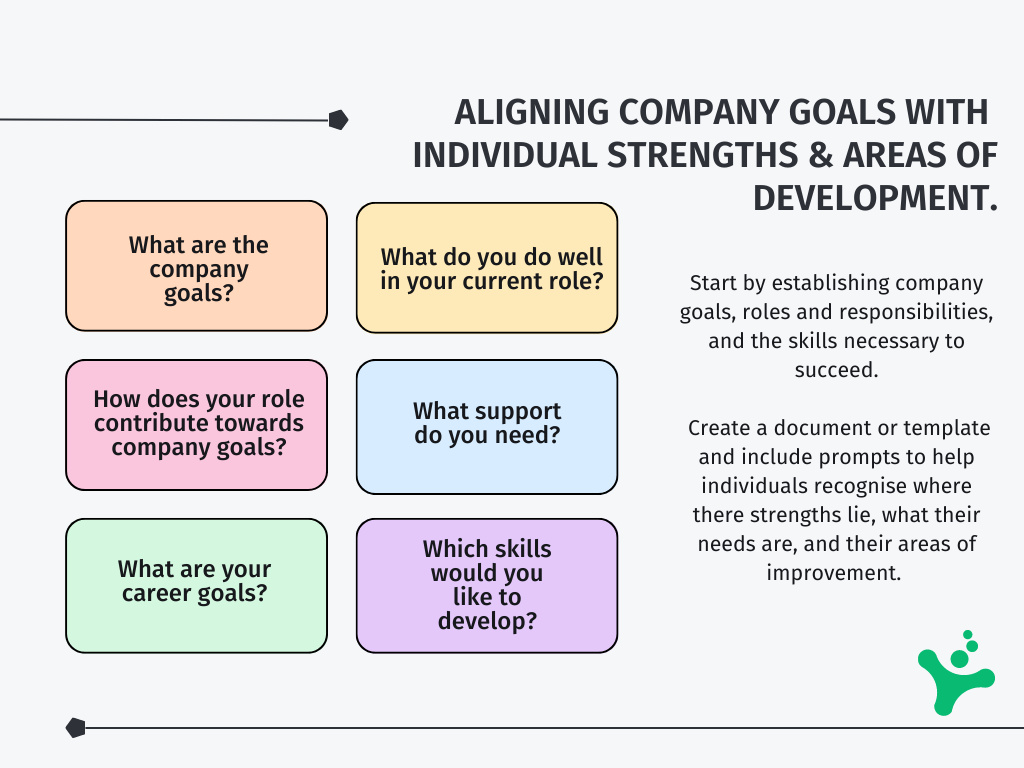 ALIGNING COMPANY GOALS WITH INDIVIDUAL STRENGTHS & AREAS OF DEVELOPMENT.

What are the company goals?

What do you do well in your current role?

How does your role contribute towards company goals?

What support do you need?

What are your career goals?

Which skills would you like to develop?

Start by establishing company goals, roles and responsibilities, and the skills necessary to succeed.

Create a document or template and include prompts to help individuals recognise where there strengths lie, what their needs are, and their areas of improvement.